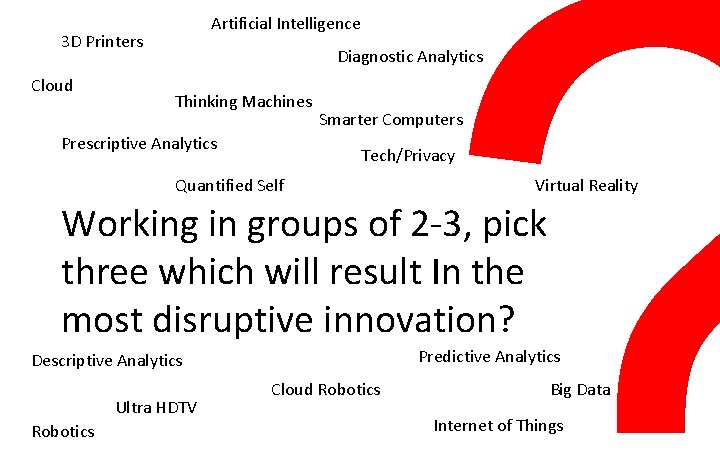 Artificial Intelligence
3D Printers
Diagnostic Analytics
Cloud
Thinking Machines
Smarter Computers
Prescriptive Analytics
Tech/Privacy
Quantified Self
Virtual Reality

Working in groups of 2-3, pick three which will result In the most disruptive innovation?

Descriptive Analytics
Predictive Analytics
Cloud Robotics
Big Data
Ultra HDTV
Robotics
Internet of Things